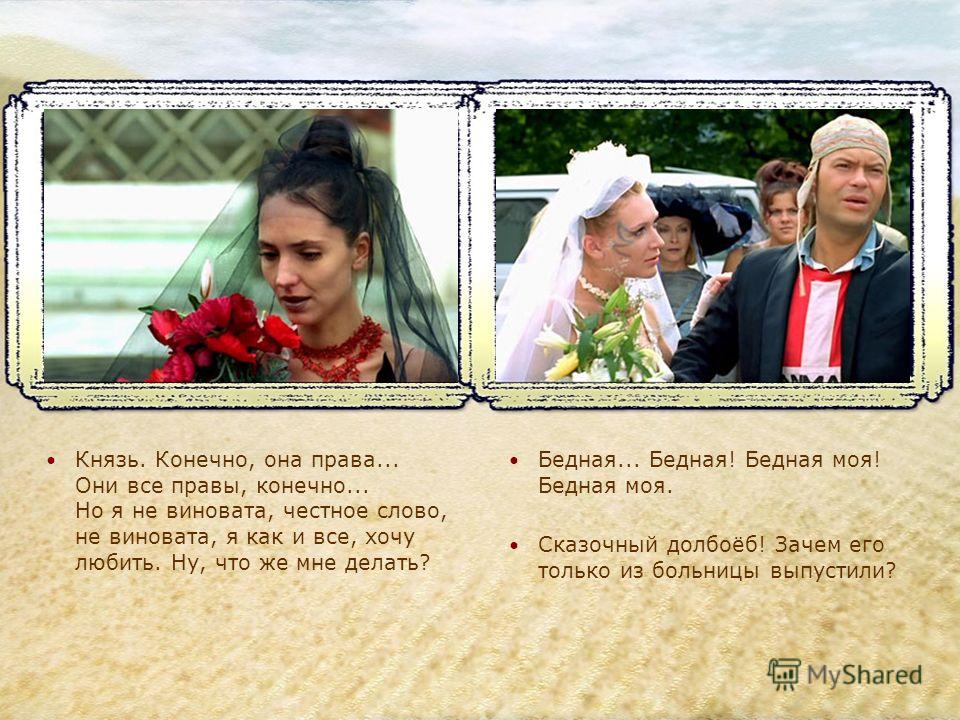 • Князь. Конечно, она права... Они все правы, конечно... Но я не виновата, честное слово, не виновата, я как и все, хочу любить. Ну, что же мне делать?

• Бедная... Бедная! Бедная моя! Бедная моя.

• Сказочный долбоёб! Зачем его только из больницы выпустили?

MyShared